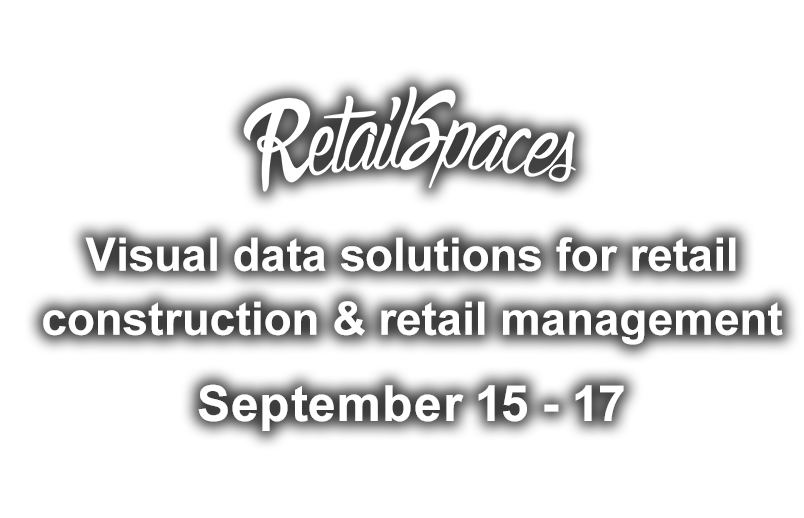 RetailSpaces

Visual data solutions for retail construction & retail management

September 15 - 17